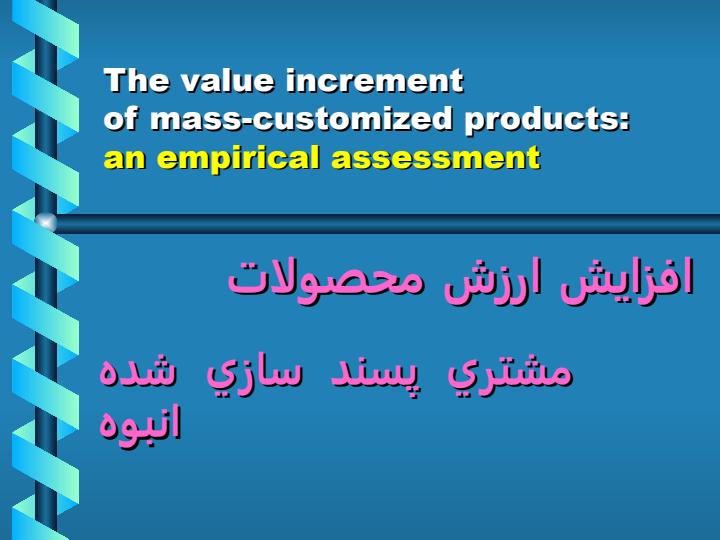 The value increment
of mass-customized products:
an empirical assessment

افزايش ارزش محصولات

مشتري پسند سازي شده انبوه